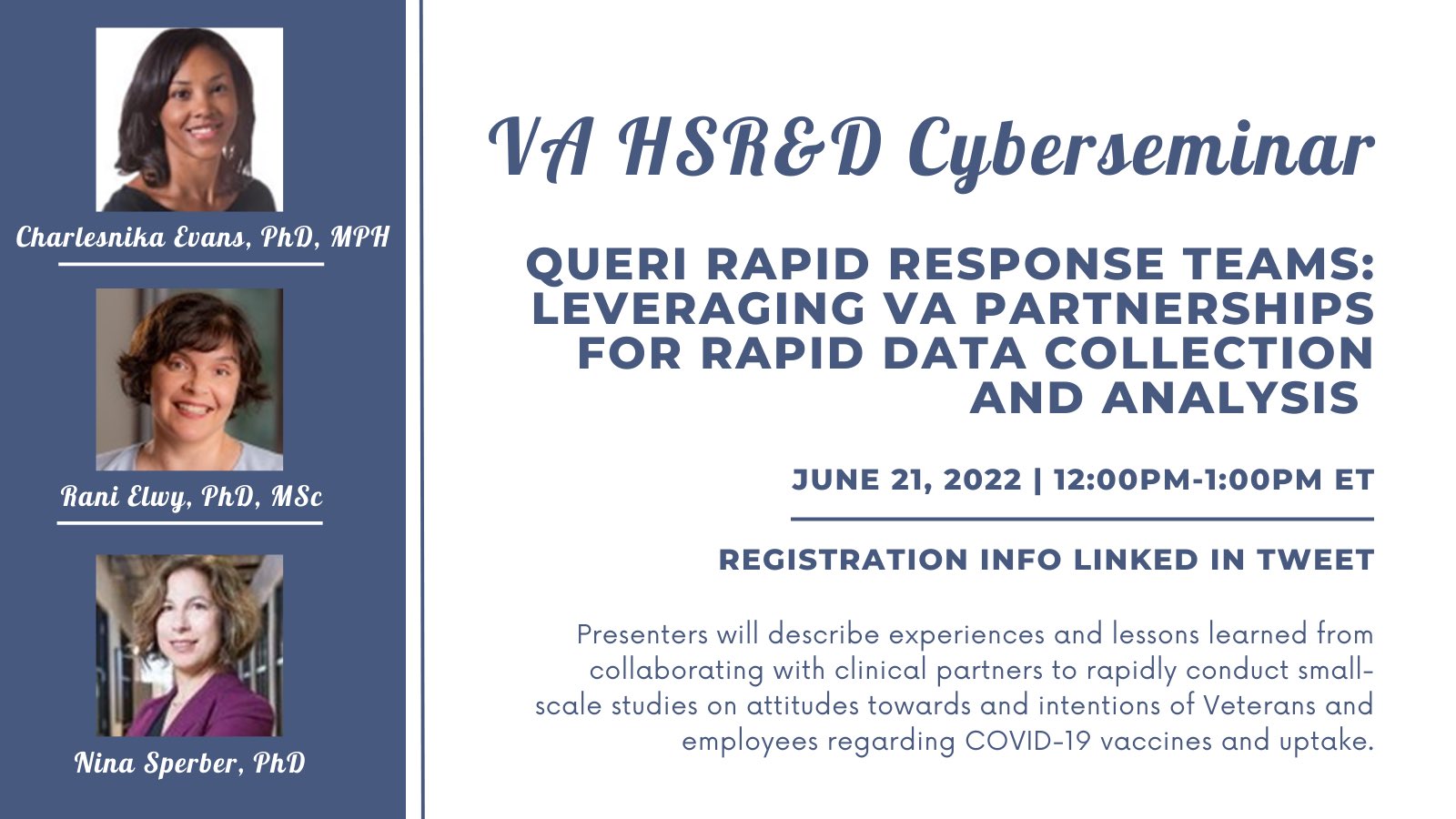 Charlesnika Evans, PhD, MPH

Rani Elwy, PhD, MSc

Nina Sperber, PhD

VA HSR&D Cyberseminar

QUERI RAPID RESPONSE TEAMS: LEVERAGING VA PARTNERSHIPS FOR RAPID DATA COLLECTION AND ANALYSIS

JUNE 21, 2022 | 12:00PM-1:00PM ET

REGISTRATION INFO LINKED IN TWEET

Presenters will describe experiences and lessons learned from collaborating with clinical partners to rapidly conduct small-scale studies on attitudes towards and intentions of Veterans and employees regarding COVID-19 vaccines and uptake.